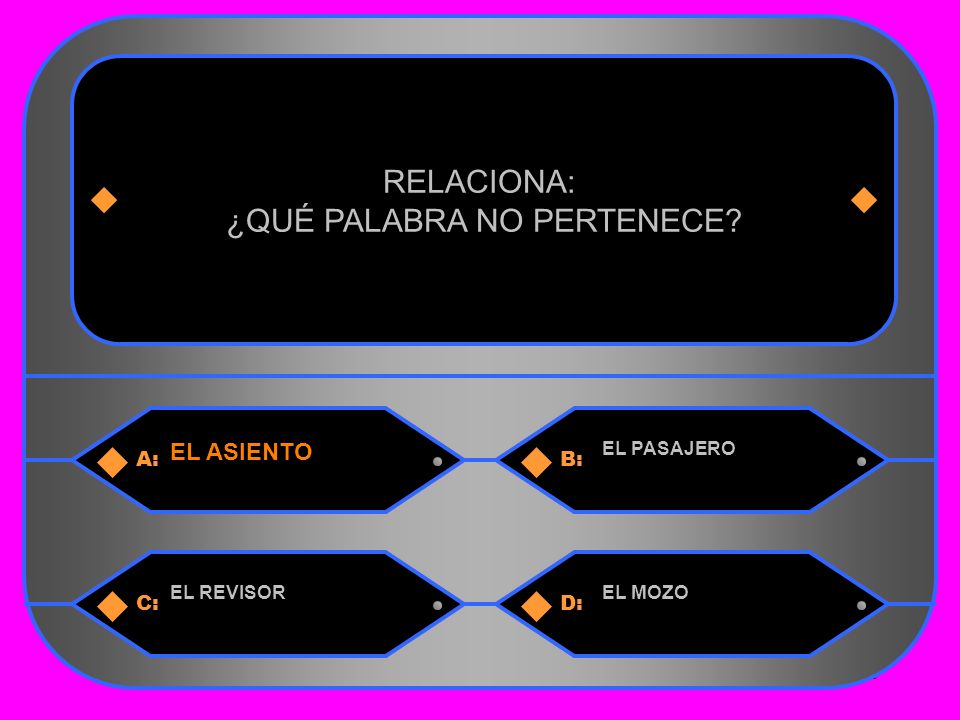 RELACIONA:
¿QUÉ PALABRA NO PERTENECE?

A: EL ASIENTO

B: EL PASAJERO

C: EL REVISOR

D: EL MOZO